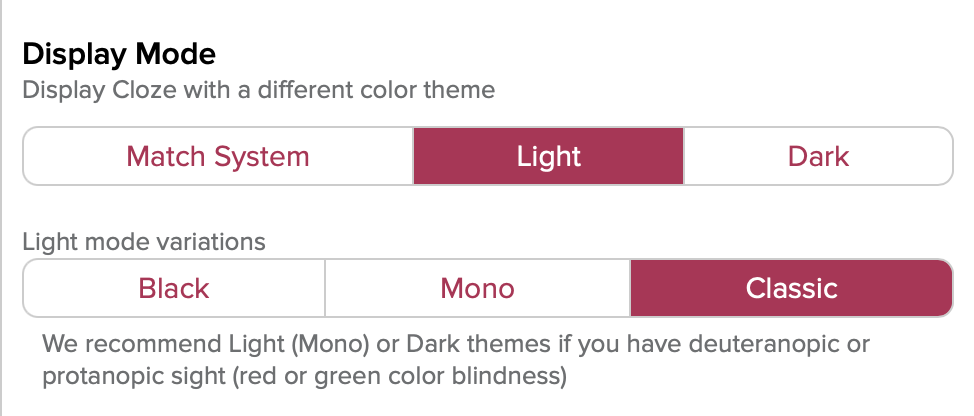 Display Mode
Display Cloze with a different color theme

Match System
Light
Dark

Light mode variations

Black
Mono
Classic

We recommend Light (Mono) or Dark themes if you have deuteranopic or protanopic sight (red or green color blindness)